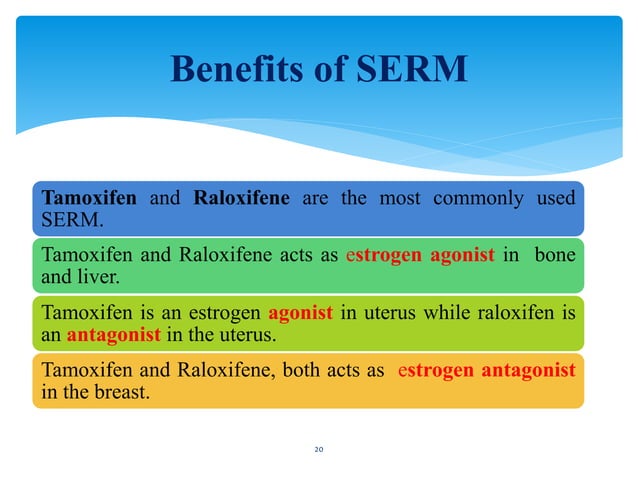 Benefits of SERM

Tamoxifen and Raloxifene are the most commonly used SERM.

Tamoxifen and Raloxifene acts as estrogen agonist in bone and liver.

Tamoxifen is an estrogen agonist in uterus while raloxifen is an antagonist in the uterus.

Tamoxifen and Raloxifene, both acts as estrogen antagonist in the breast.

20